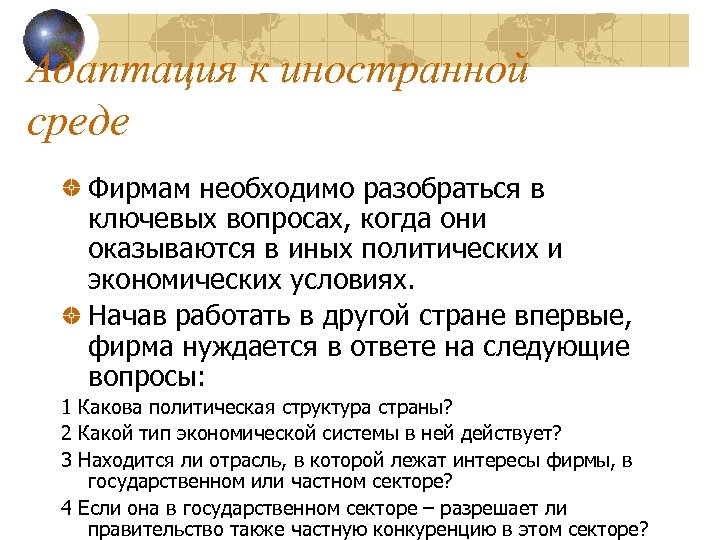 Адаптация к иностранной среде

Фирмам необходимо разобраться в ключевых вопросах, когда они оказываются в иных политических и экономических условиях.

Начав работать в другой стране впервые, фирма нуждается в ответе на следующие вопросы:

1 Какова политическая структура страны?

2 Какой тип экономической системы в ней действует?

3 Находится ли отрасль, в которой лежат интересы фирмы, в государственном или частном секторе?

4 Если она в государственном секторе – разрешает ли правительство также частную конкуренцию в этом секторе?